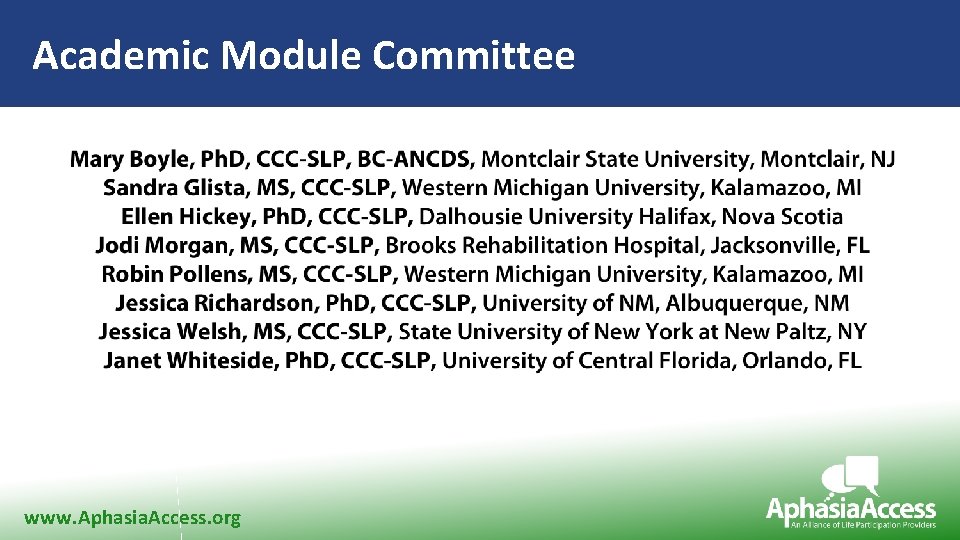 Academic Module Committee

Mary Boyle, PhD, CCC-SLP, BC-ANCDS, Montclair State University, Montclair, NJ
Sandra Glista, MS, CCC-SLP, Western Michigan University, Kalamazoo, MI
Ellen Hickey, PhD, CCC-SLP, Dalhousie University Halifax, Nova Scotia
Jodi Morgan, MS, CCC-SLP, Brooks Rehabilitation Hospital, Jacksonville, FL
Robin Pollens, MS, CCC-SLP, Western Michigan University, Kalamazoo, MI
Jessica Richardson, PhD, CCC-SLP, University of NM, Albuquerque, NM
Jessica Welsh, MS, CCC-SLP, State University of New York at New Paltz, NY
Janet Whiteside, PhD, CCC-SLP, University of Central Florida, Orlando, FL

www.AphasiaAccess.org

AphasiaAccess
An Alliance of Life Participation Providers